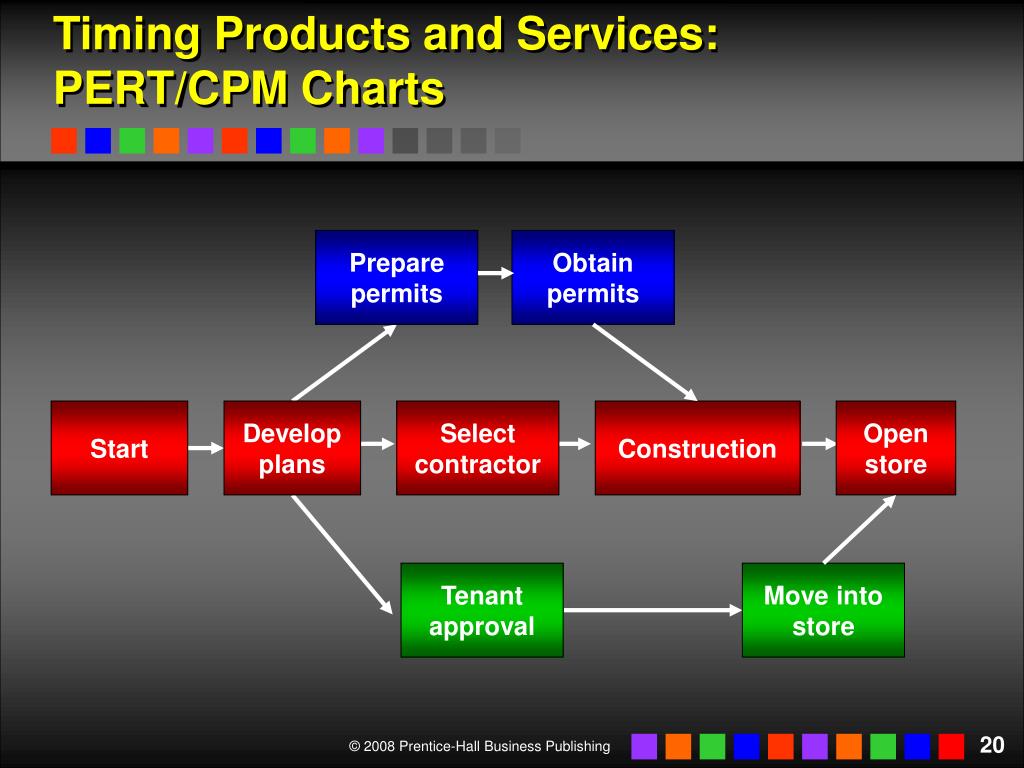 Timing Products and Services: PERT/CPM Charts

Prepare permits

Obtain permits

Start

Develop plans

Select contractor

Construction

Open store

Tenant approval

Move into store

© 2008 Prentice-Hall Business Publishing

20